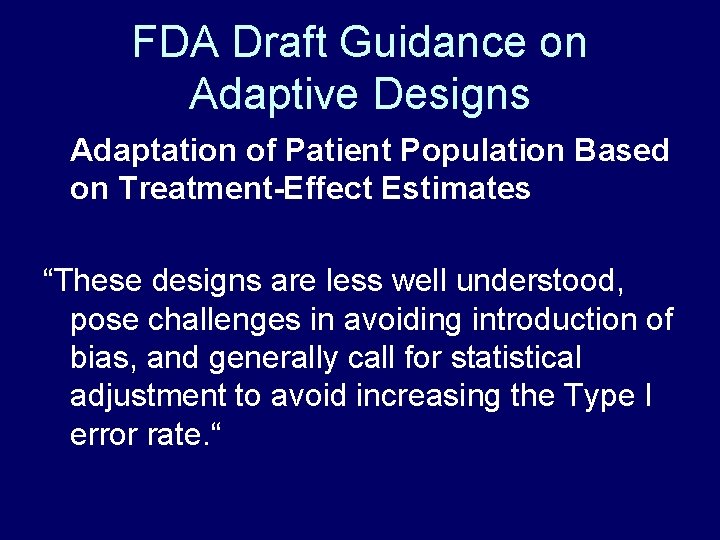 FDA Draft Guidance on Adaptive Designs

Adaptation of Patient Population Based on Treatment-Effect Estimates

“These designs are less well understood, pose challenges in avoiding introduction of bias, and generally call for statistical adjustment to avoid increasing the Type I error rate.“